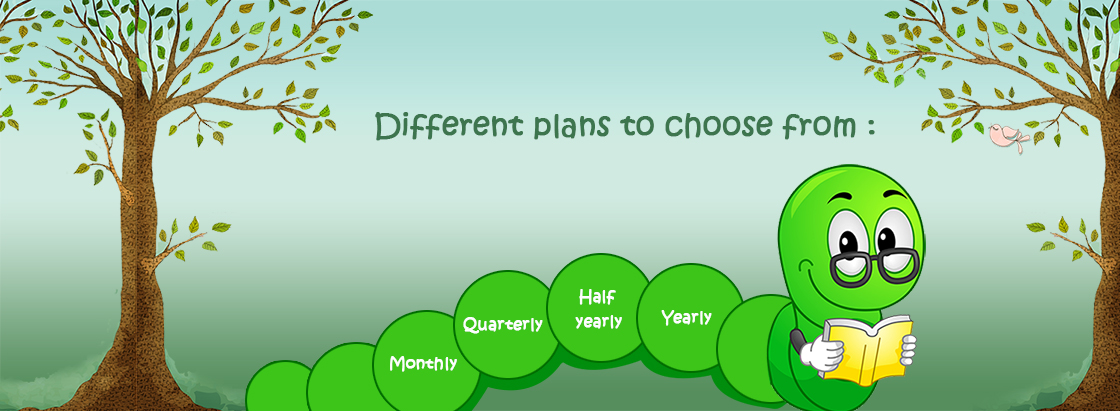 Different plans to choose from :

Monthly

Quarterly

Half yearly

Yearly